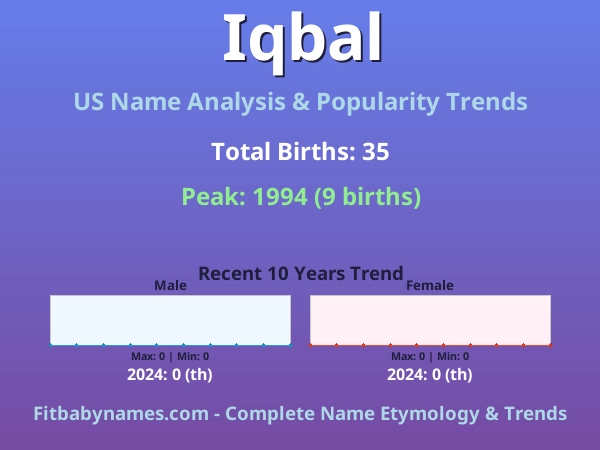 Iqbal

US Name Analysis & Popularity Trends

Total Births: 35

Peak: 1994 (9 births)

Recent 10 Years Trend

Male

Max: 0 | Min: 0

2024: 0 (th)

Female

Max: 0 | Min: 0

2024: 0 (th)

Fitbabynames.com - Complete Name Etymology & Trends